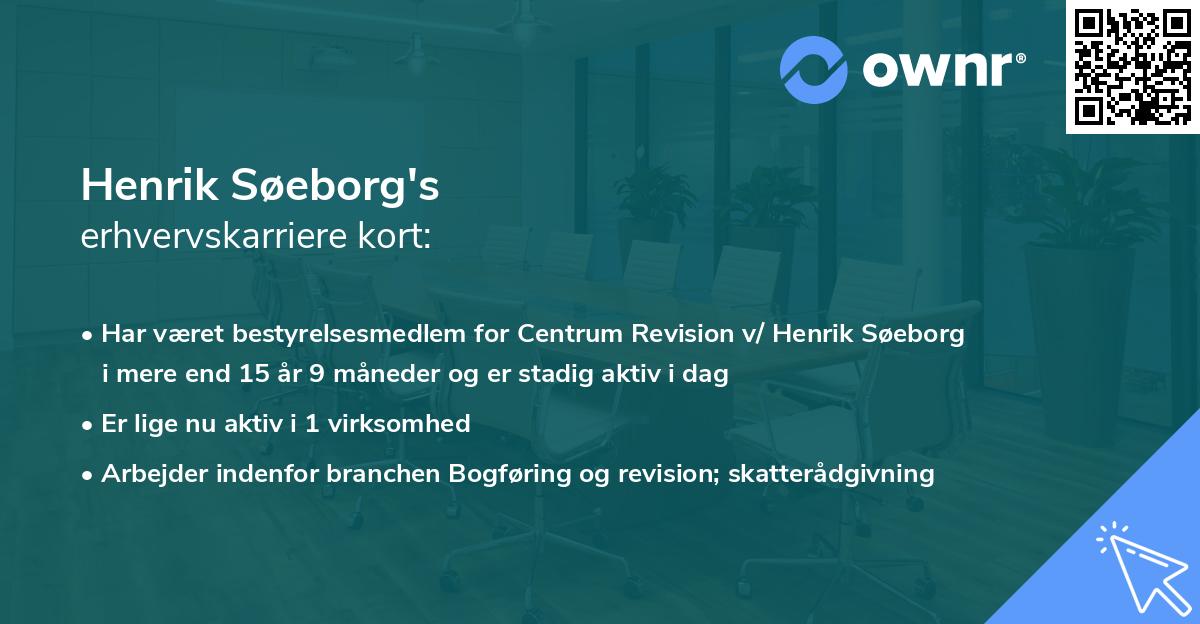 ownr®

Henrik Søeborg's
erhvervskarriere kort:

• Har været bestyrelsesmedlem for Centrum Revision v/ Henrik Søeborg i mere end 15 år 9 måneder og er stadig aktiv i dag

• Er lige nu aktiv i 1 virksomhed

• Arbejder indenfor branchen Bogføring og revision; skatterådgivning